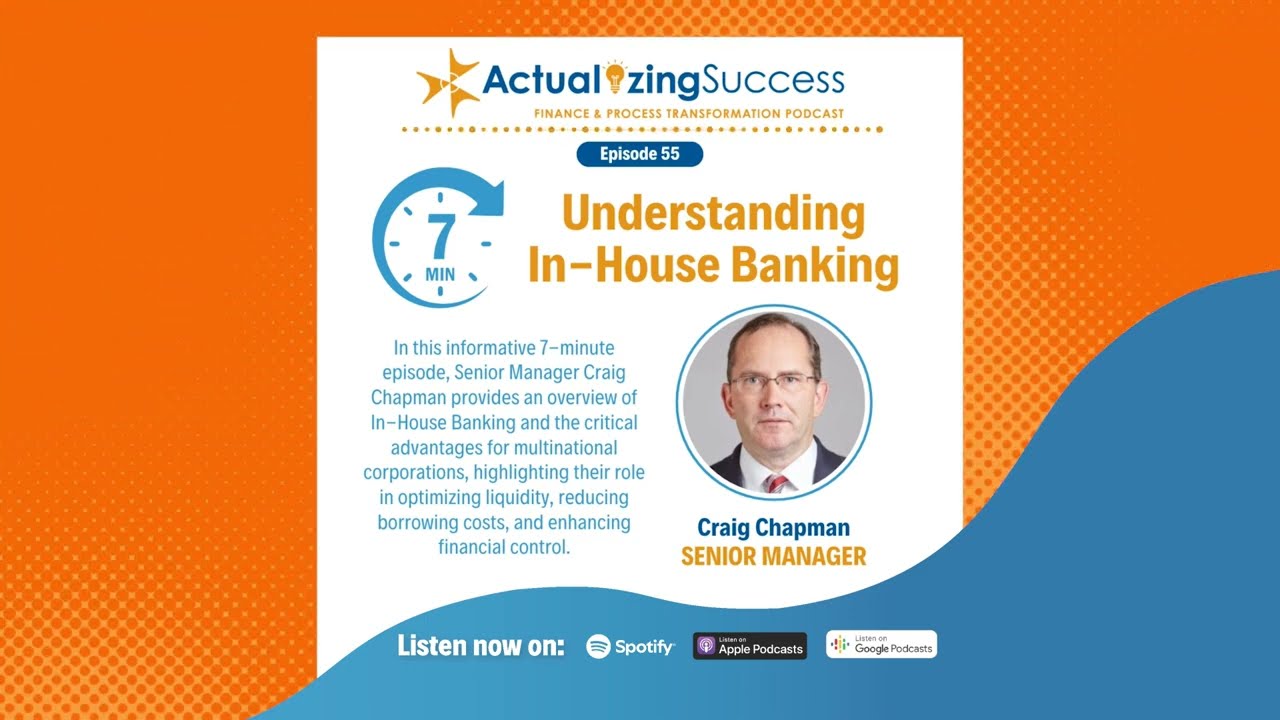 ActualizingSuccess
FINANCE & PROCESS TRANSFORMATION PODCAST

Episode 55

7 MIN

Understanding In–House Banking

In this informative 7–minute episode, Senior Manager Craig Chapman provides an overview of In–House Banking and the critical advantages for multinational corporations, highlighting their role in optimizing liquidity, reducing borrowing costs, and enhancing financial control.

Craig Chapman
SENIOR MANAGER

Listen now on: Spotify Listen on Apple Podcasts Listen on Google Podcasts